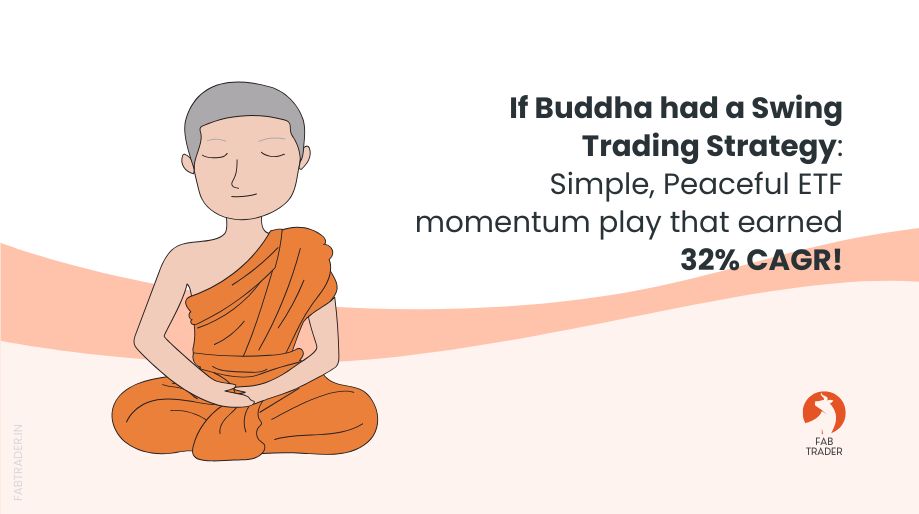 If Buddha had a Swing Trading Strategy: Simple, Peaceful ETF momentum play that earned 32% CAGR!

FAB TRADER

FABTRADER.IN